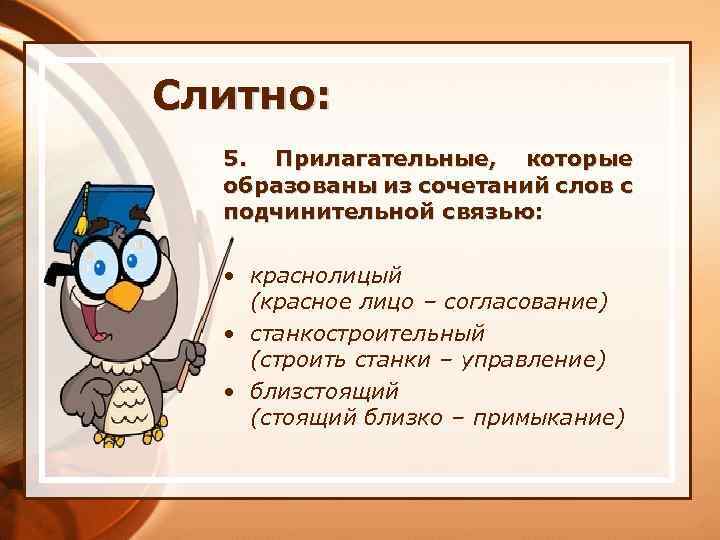 Слитно:

5. Прилагательные, которые образованы из сочетаний слов с подчинительной связью:

• краснолицый (красное лицо – согласование)
• станкостроительный (строить станки – управление)
• близстоящий (стоящий близко – примыкание)